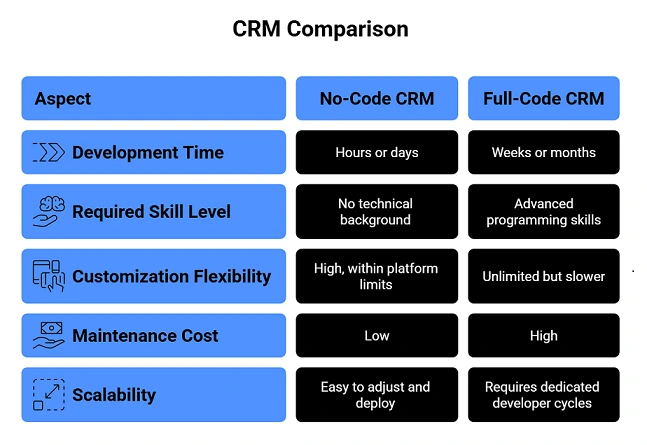 CRM Comparison

| Aspect | No-Code CRM | Full-Code CRM |
|---|---|---|
| Development Time | Hours or days | Weeks or months |
| Required Skill Level | No technical background | Advanced programming skills |
| Customization Flexibility | High, within platform limits | Unlimited but slower |
| Maintenance Cost | Low | High |
| Scalability | Easy to adjust and deploy | Requires dedicated developer cycles |